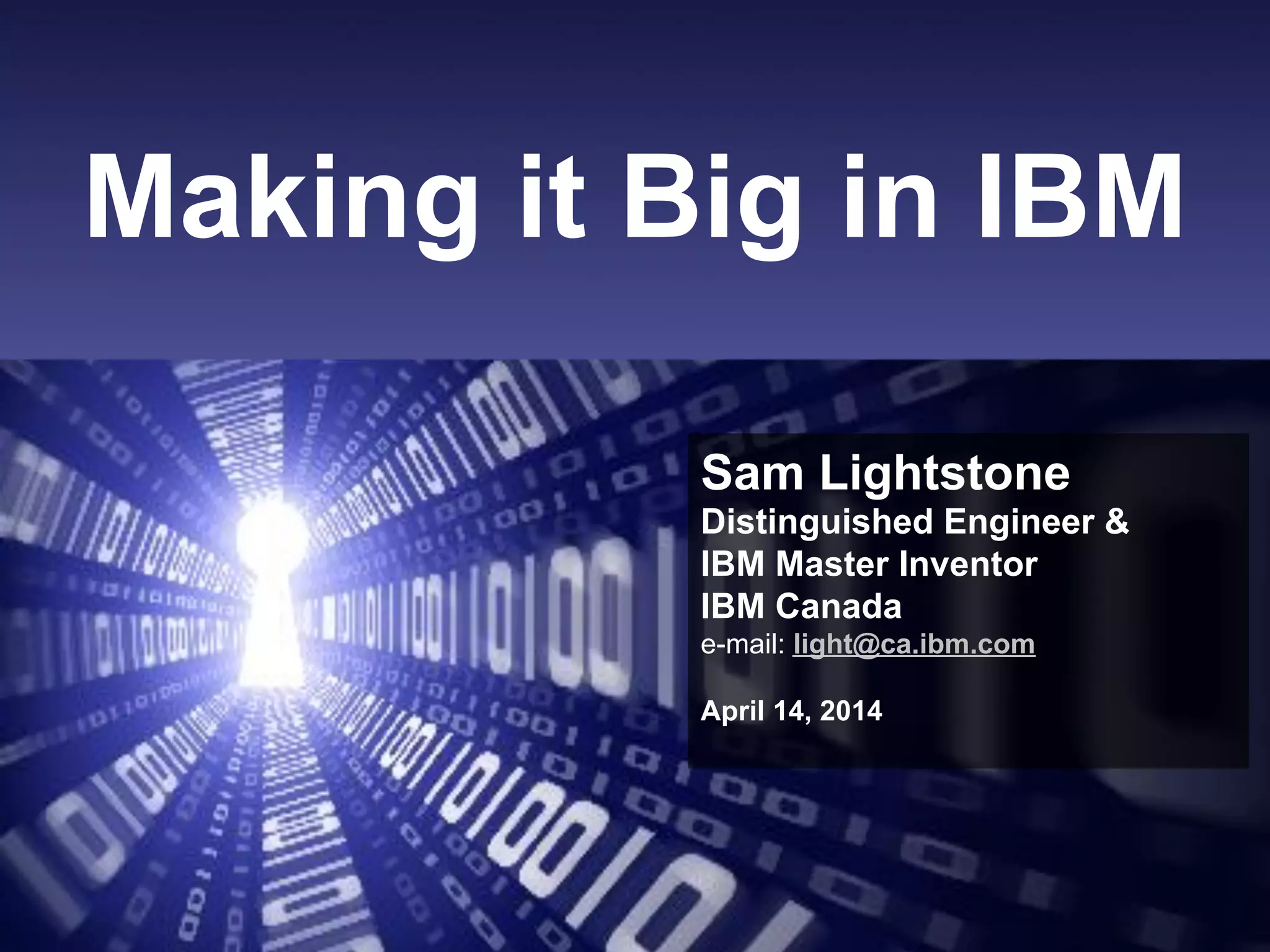 Making it Big in IBM

Sam Lightstone
Distinguished Engineer &
IBM Master Inventor
IBM Canada
e-mail: light@ca.ibm.com

April 14, 2014